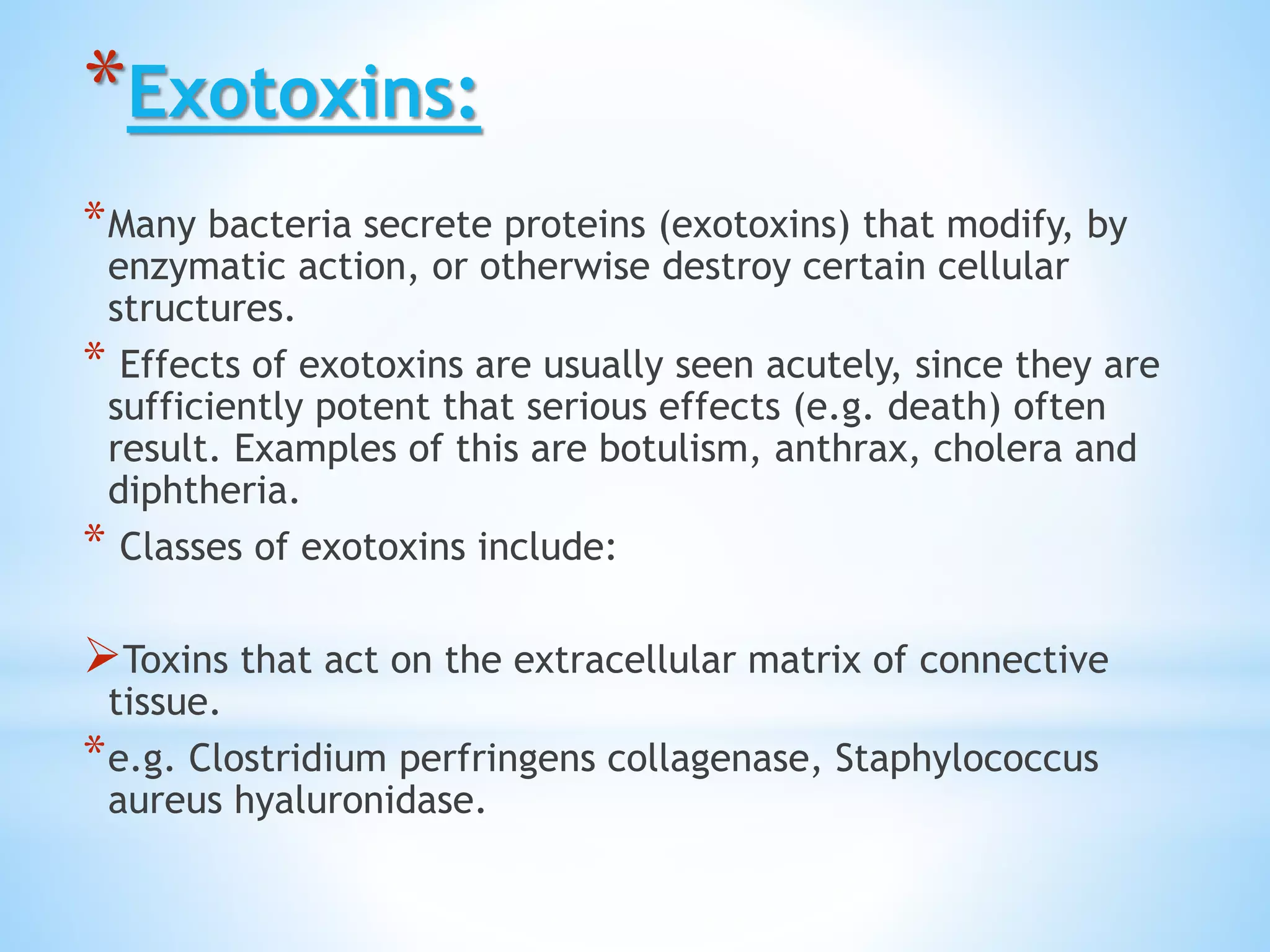 *Exotoxins:

*Many bacteria secrete proteins (exotoxins) that modify, by enzymatic action, or otherwise destroy certain cellular structures.

* Effects of exotoxins are usually seen acutely, since they are sufficiently potent that serious effects (e.g. death) often result. Examples of this are botulism, anthrax, cholera and diphtheria.

* Classes of exotoxins include:

➢Toxins that act on the extracellular matrix of connective tissue.

*e.g. Clostridium perfringens collagenase, Staphylococcus aureus hyaluronidase.